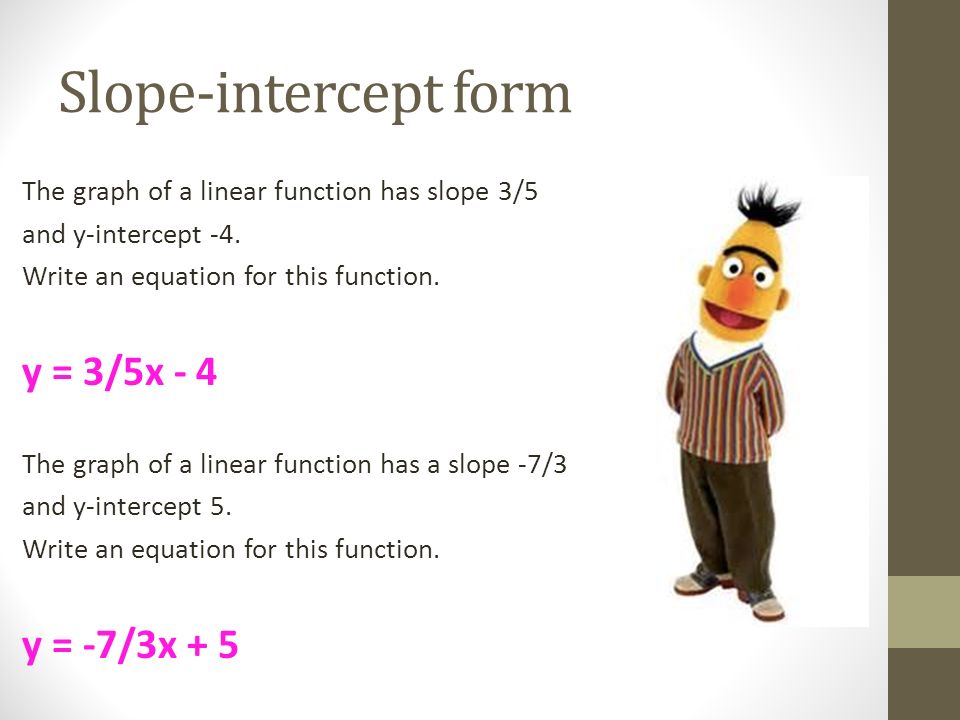 Slope-intercept form

The graph of a linear function has slope 3/5 and y-intercept -4.
Write an equation for this function.

y = 3/5x - 4

The graph of a linear function has a slope -7/3 and y-intercept 5.
Write an equation for this function.

y = -7/3x + 5